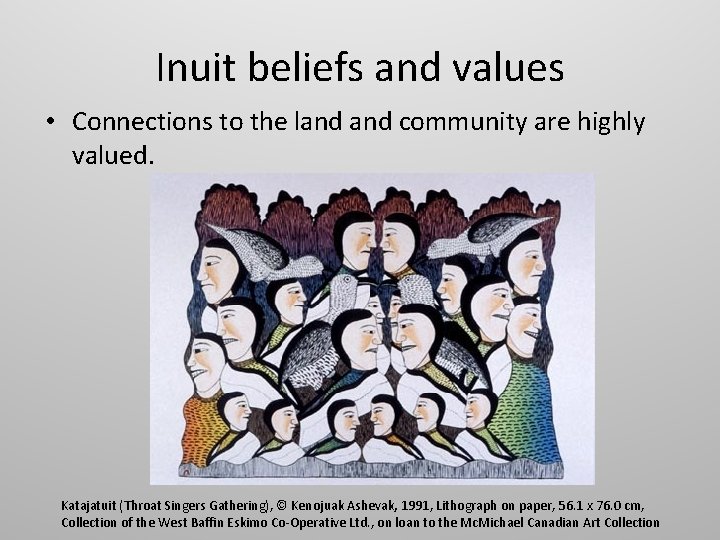 Inuit beliefs and values

• Connections to the land and community are highly valued.

Katajatuit (Throat Singers Gathering), © Kenojuak Ashevak, 1991, Lithograph on paper, 56.1 x 76.0 cm, Collection of the West Baffin Eskimo Co-Operative Ltd., on loan to the McMichael Canadian Art Collection